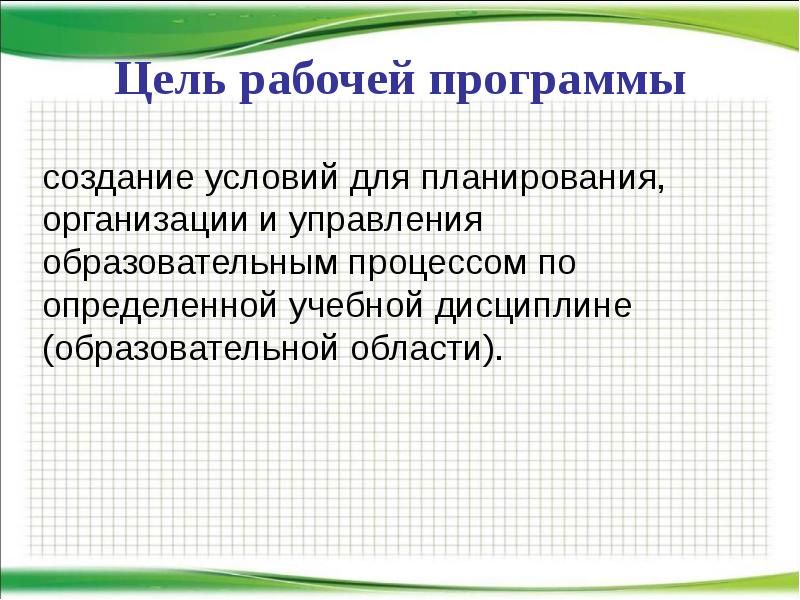 Цель рабочей программы

создание условий для планирования, организации и управления образовательным процессом по определенной учебной дисциплине (образовательной области).